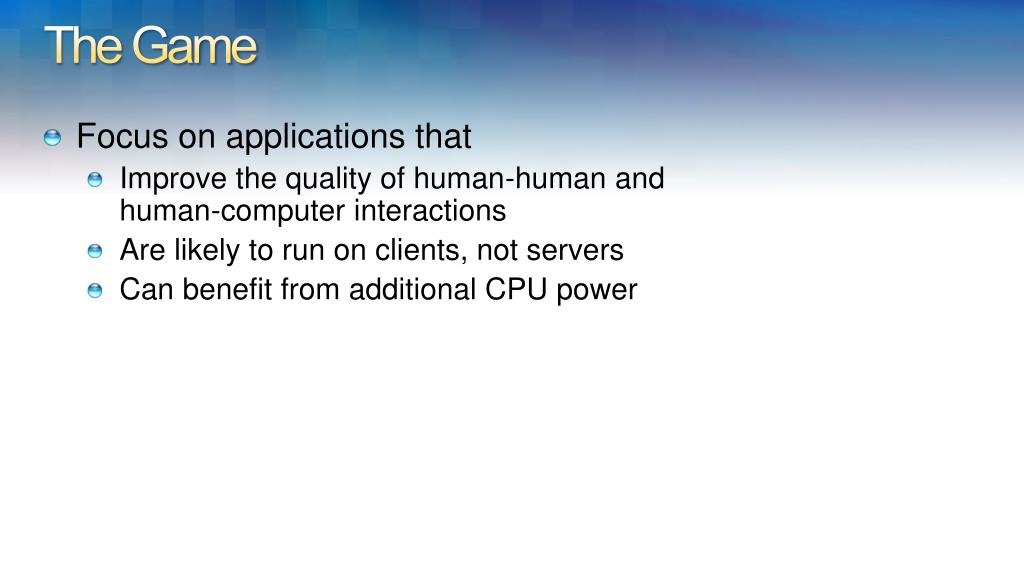 The Game

Focus on applications that

Improve the quality of human-human and human-computer interactions

Are likely to run on clients, not servers

Can benefit from additional CPU power